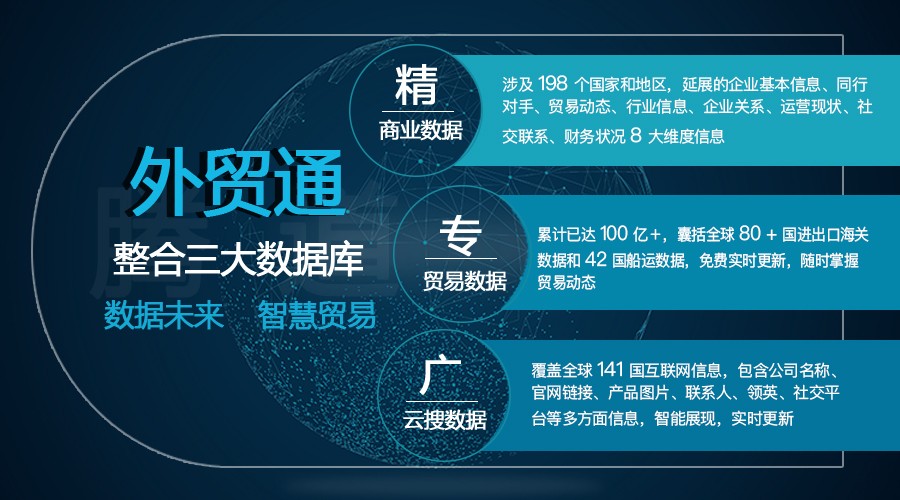 外贸通
整合三大数据库
数据未来 智慧贸易

精
商业数据
涉及 198 个国家和地区，延展的企业基本信息、同行对手、贸易动态、行业信息、企业关系、运营现状、社交联系、财务状况 8 大维度信息

专
贸易数据
累计已达 100 亿+，囊括全球 80 + 国进出口海关数据和 42 国船运数据，免费实时更新，随时掌握贸易动态

广
云搜数据
覆盖全球 141 国互联网信息，包含公司名称、官网链接、产品图片、联系人、领英、社交平台等多方面信息，智能展现，实时更新